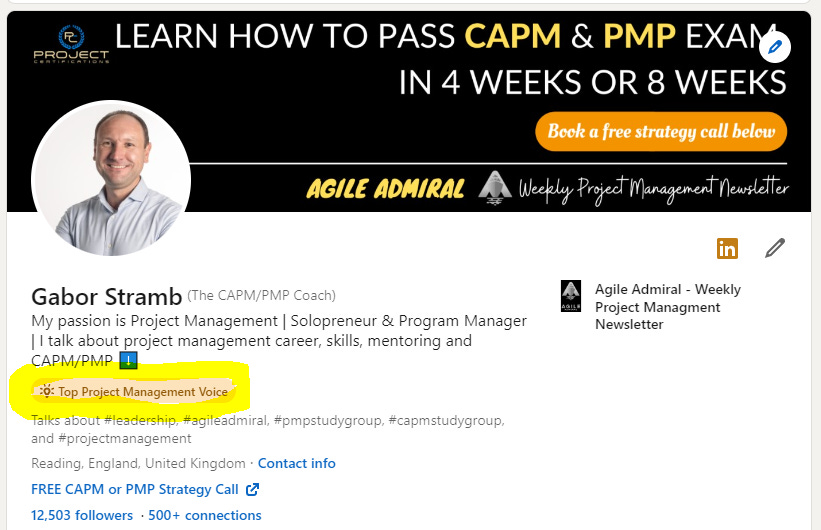 PROJECT CERTIFICATIONS

LEARN HOW TO PASS CAPM & PMP EXAM IN 4 WEEKS OR 8 WEEKS

Book a free strategy call below

AGILE ADMIRAL Weekly Project Management Newsletter

in

Gabor Stramb (The CAPM/PMP Coach)

My passion is Project Management | Solopreneur & Program Manager | I talk about project management career, skills, mentoring and CAPM/PMP ⬇️

Top Project Management Voice

Talks about #leadership, #agileadmiral, #pmpstudygroup, #capmstudygroup, and #projectmanagement

Reading, England, United Kingdom · Contact info

FREE CAPM or PMP Strategy Call

12,503 followers · 500+ connections

AGILE ADMIRAL

Agile Admiral - Weekly Project Managment Newsletter